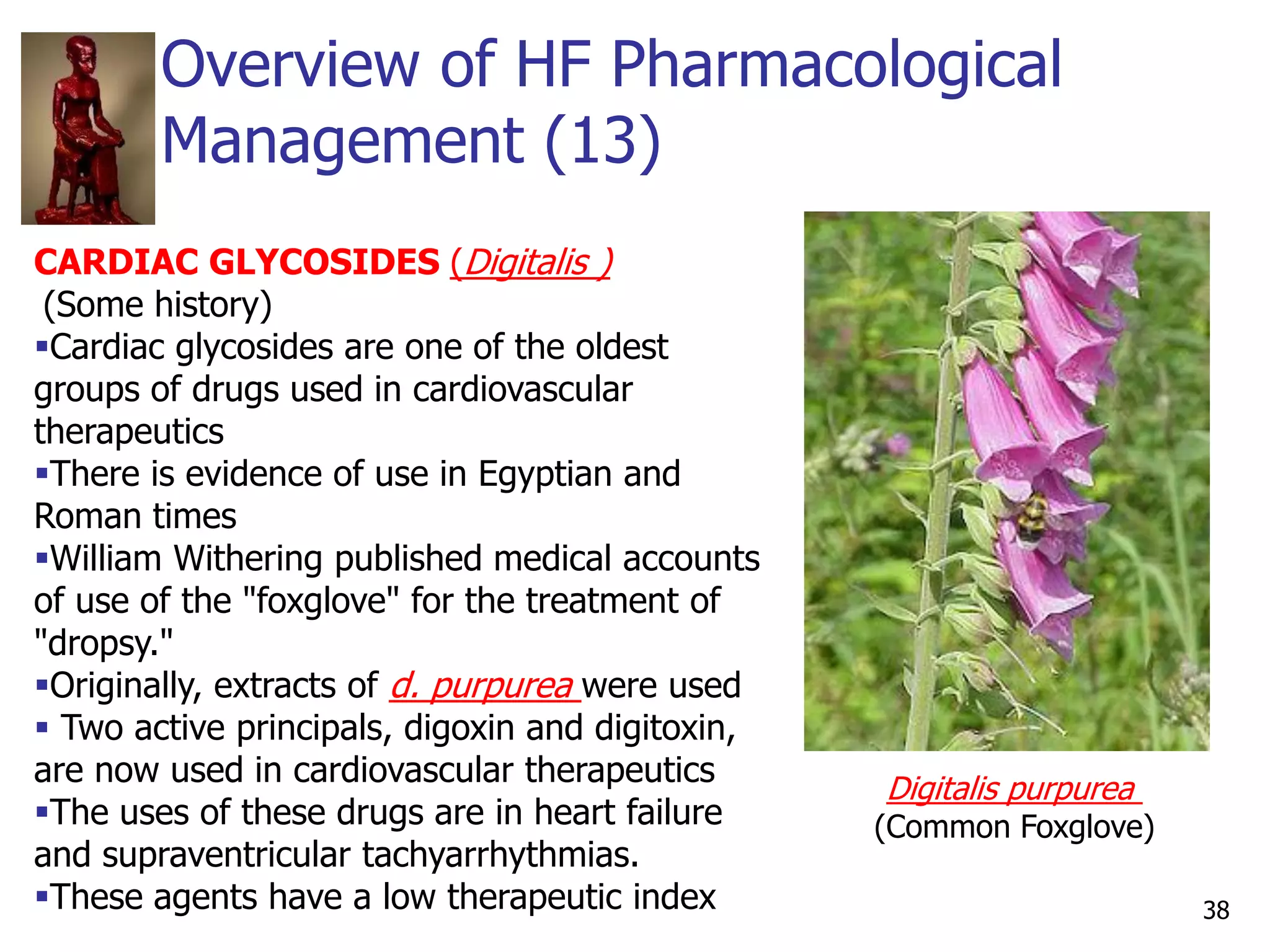 Overview of HF Pharmacological Management (13)

CARDIAC GLYCOSIDES (Digitalis )
(Some history)
▪Cardiac glycosides are one of the oldest groups of drugs used in cardiovascular therapeutics
▪There is evidence of use in Egyptian and Roman times
▪William Withering published medical accounts of use of the "foxglove" for the treatment of "dropsy."
▪Originally, extracts of d. purpurea were used
▪ Two active principals, digoxin and digitoxin, are now used in cardiovascular therapeutics
▪The uses of these drugs are in heart failure and supraventricular tachyarrhythmias.
▪These agents have a low therapeutic index

Digitalis purpurea
(Common Foxglove)

38